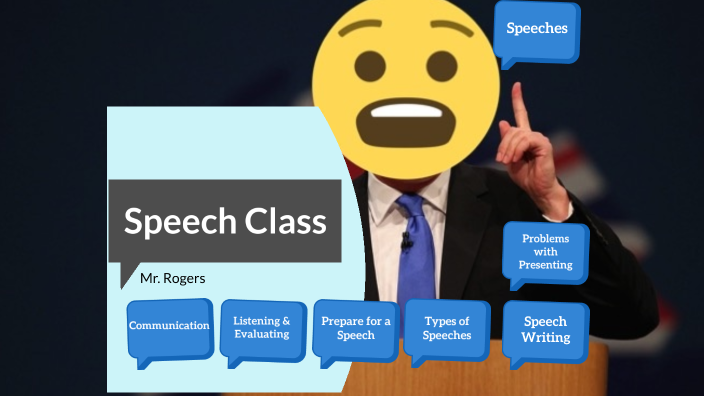 Speeches

Speech Class

Mr. Rogers

Problems with Presenting

Communication

Listening & Evaluating

Prepare for a Speech

Types of Speeches

Speech Writing